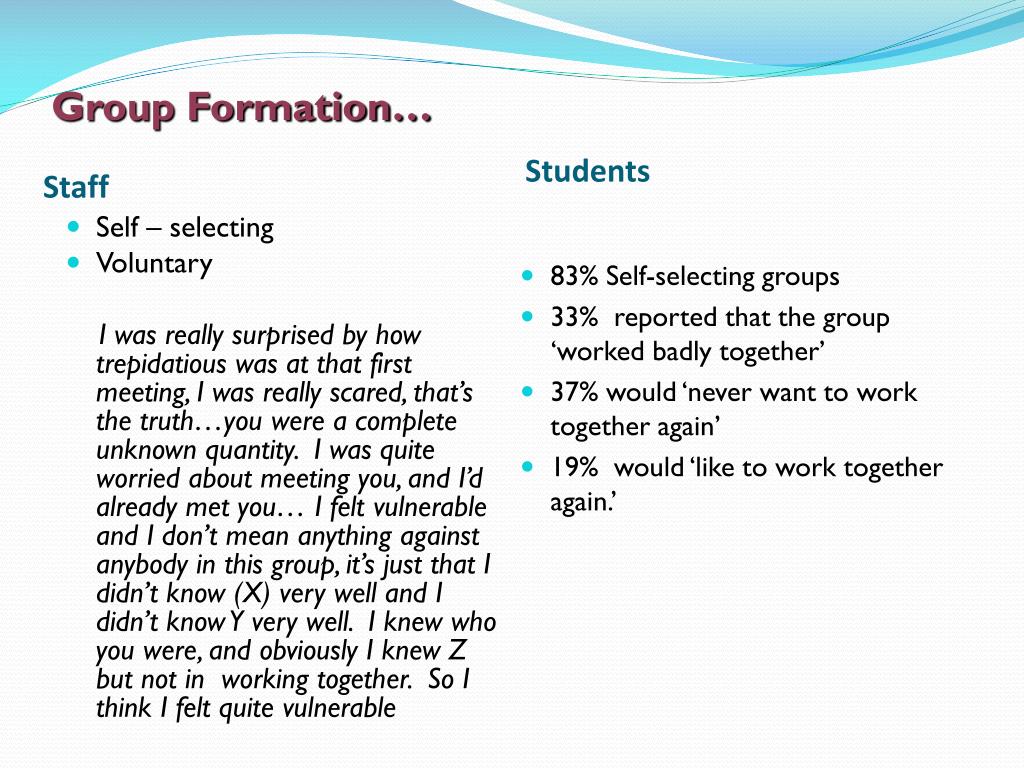 Group Formation…

Staff

- Self – selecting
- Voluntary

I was really surprised by how trepidatious was at that first meeting, I was really scared, that's the truth…you were a complete unknown quantity. I was quite worried about meeting you, and I'd already met you… I felt vulnerable and I don't mean anything against anybody in this group, it's just that I didn't know (X) very well and I didn't know Y very well. I knew who you were, and obviously I knew Z but not in working together. So I think I felt quite vulnerable

Students

- 83% Self-selecting groups
- 33% reported that the group 'worked badly together'
- 37% would 'never want to work together again'
- 19% would 'like to work together again.'